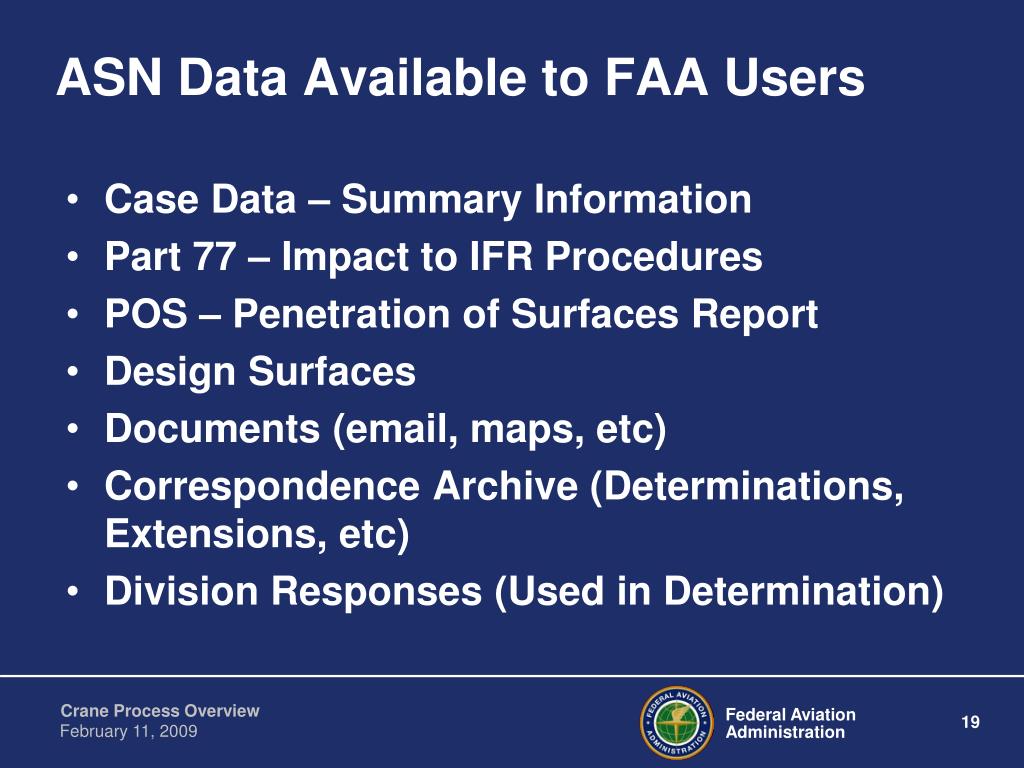 ASN Data Available to FAA Users

• Case Data – Summary Information
• Part 77 – Impact to IFR Procedures
• POS – Penetration of Surfaces Report
• Design Surfaces
• Documents (email, maps, etc)
• Correspondence Archive (Determinations, Extensions, etc)
• Division Responses (Used in Determination)

Crane Process Overview
February 11, 2009

FEDERAL AVIATION ADMINISTRATION

Federal Aviation Administration

19